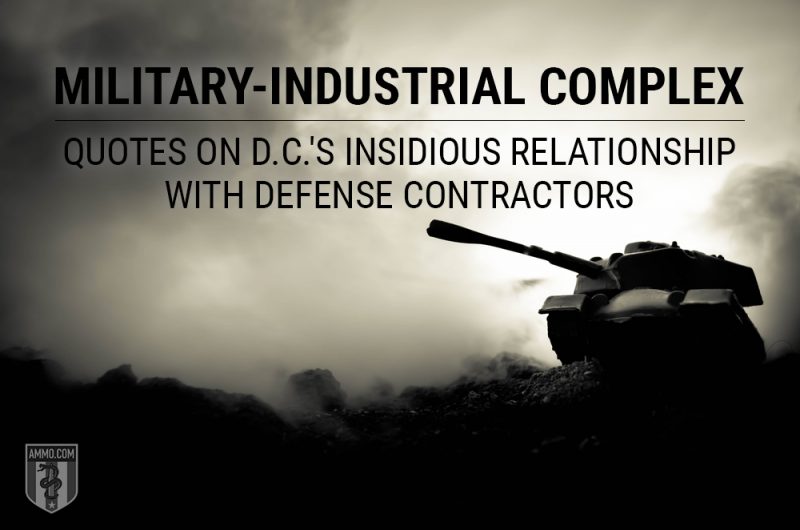 MILITARY-INDUSTRIAL COMPLEX

QUOTES ON D.C.'S INSIDIOUS RELATIONSHIP WITH DEFENSE CONTRACTORS

AMMO.COM